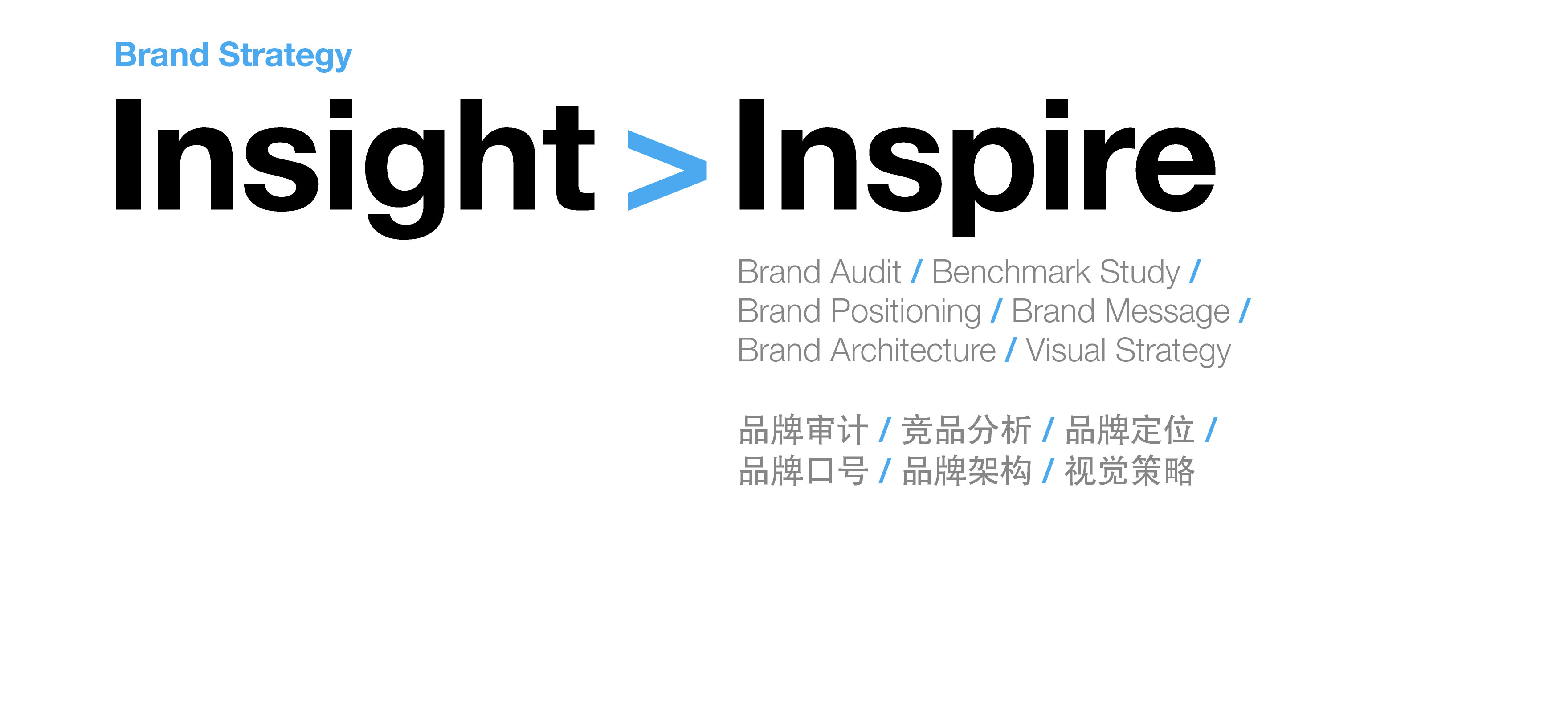 Brand Strategy

Insight > Inspire

Brand Audit / Benchmark Study / Brand Positioning / Brand Message / Brand Architecture / Visual Strategy

品牌审计 / 竞品分析 / 品牌定位 / 品牌口号 / 品牌架构 / 视觉策略